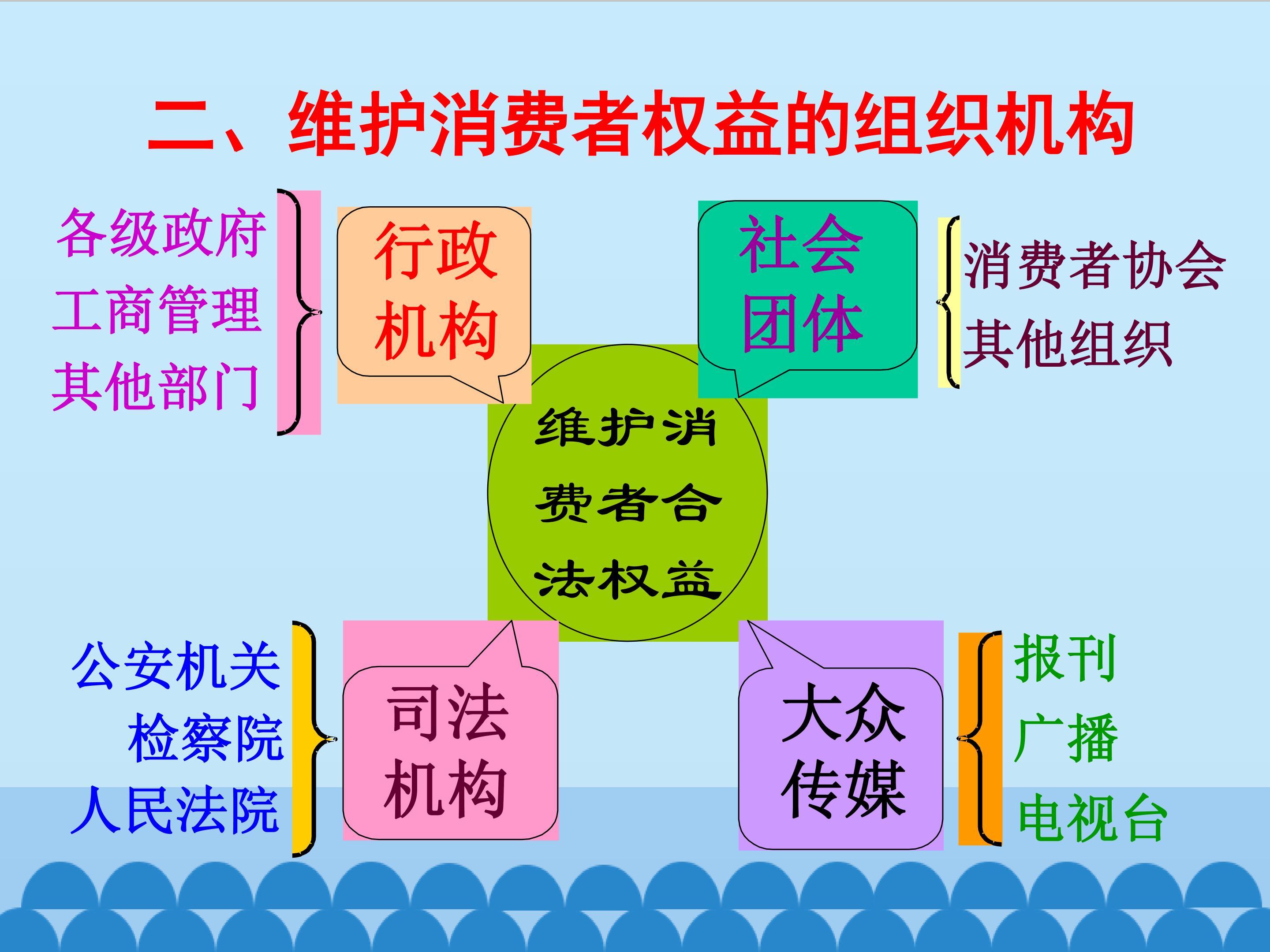 二、维护消费者权益的组织机构

各级政府
工商管理
其他部门

行政
机构

社会
团体

消费者协会
其他组织

维护消
费者合
法权益

公安机关
检察院
人民法院

司法
机构

大众
传媒

报刊
广播
电视台